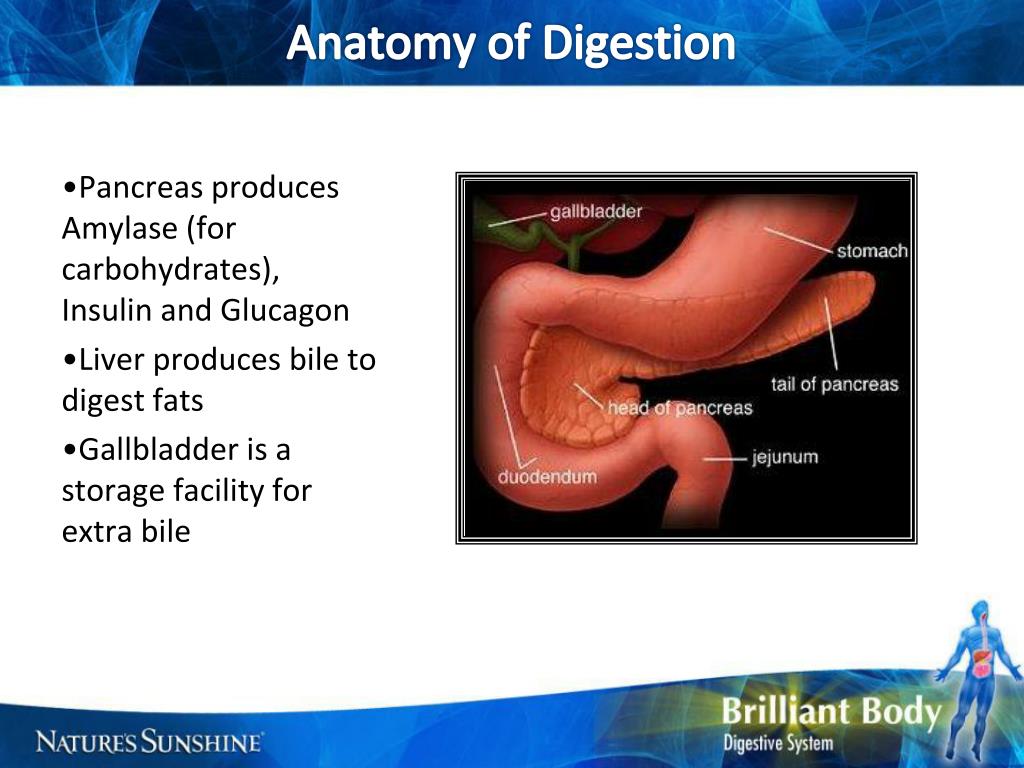 Anatomy of Digestion

•Pancreas produces Amylase (for carbohydrates), Insulin and Glucagon

•Liver produces bile to digest fats

•Gallbladder is a storage facility for extra bile

gallbladder
stomach
tail of pancreas
head of pancreas
jejunum
duodendum

NATURE'S SUNSHINE

Brilliant Body
Digestive System